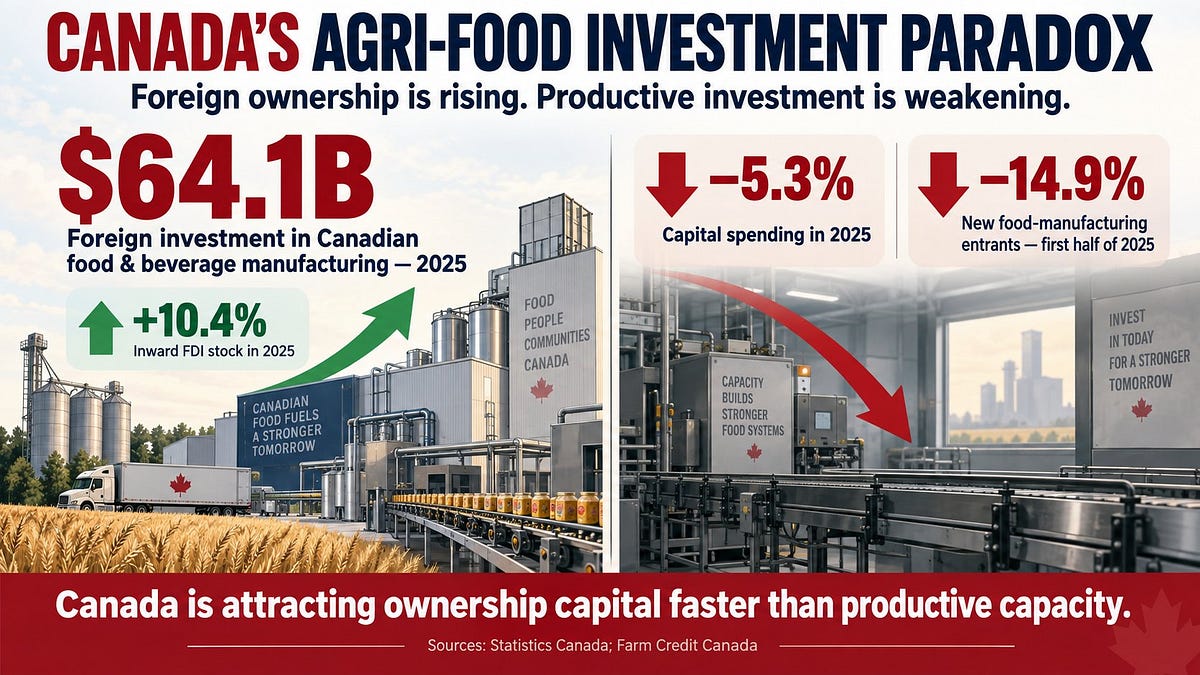 CANADA'S AGRI-FOOD INVESTMENT PARADOX

Foreign ownership is rising. Productive investment is weakening.

$64.1B

Foreign investment in Canadian food & beverage manufacturing — 2025

+10.4%

Inward FDI stock in 2025

CANADIAN FOOD FUELS A STRONGER TOMORROW

FOOD PEOPLE COMMUNITIES CANADA

−5.3%

Capital spending in 2025

−14.9%

New food-manufacturing entrants — first half of 2025

CAPACITY BUILDS STRONGER FOOD SYSTEMS

INVEST IN TODAY FOR A STRONGER TOMORROW

Canada is attracting ownership capital faster than productive capacity.

Sources: Statistics Canada; Farm Credit Canada